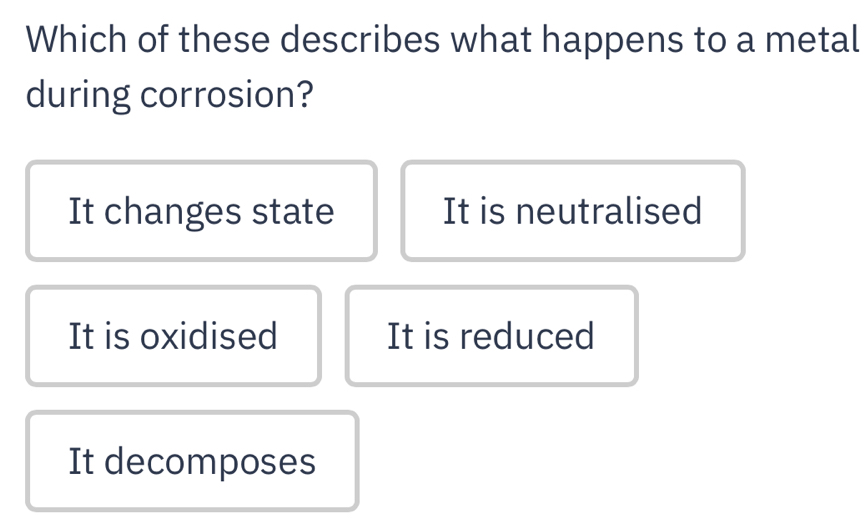 Which of these describes what happens to a metal during corrosion?

It changes state

It is neutralised

It is oxidised

It is reduced

It decomposes